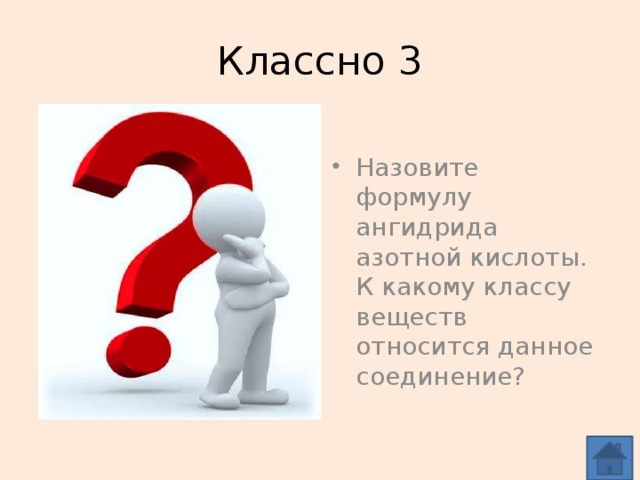 Классно 3

• Назовите формулу ангидрида азотной кислоты. К какому классу веществ относится данное соединение?